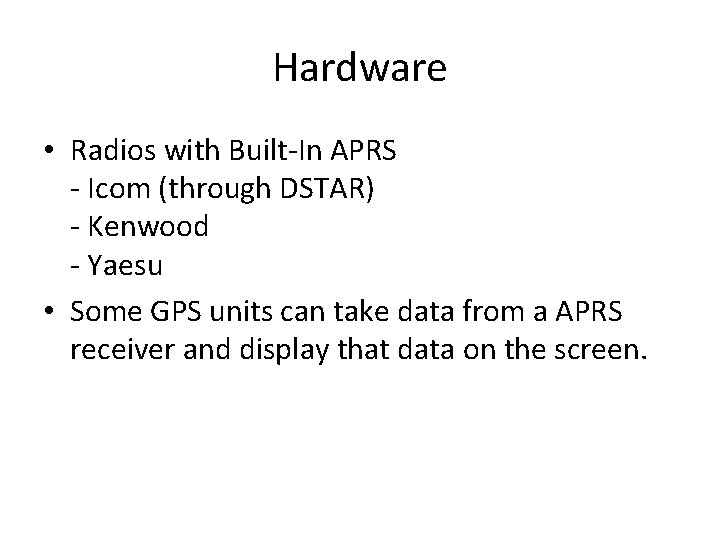 Hardware

• Radios with Built-In APRS
- Icom (through DSTAR)
- Kenwood
- Yaesu

• Some GPS units can take data from a APRS receiver and display that data on the screen.